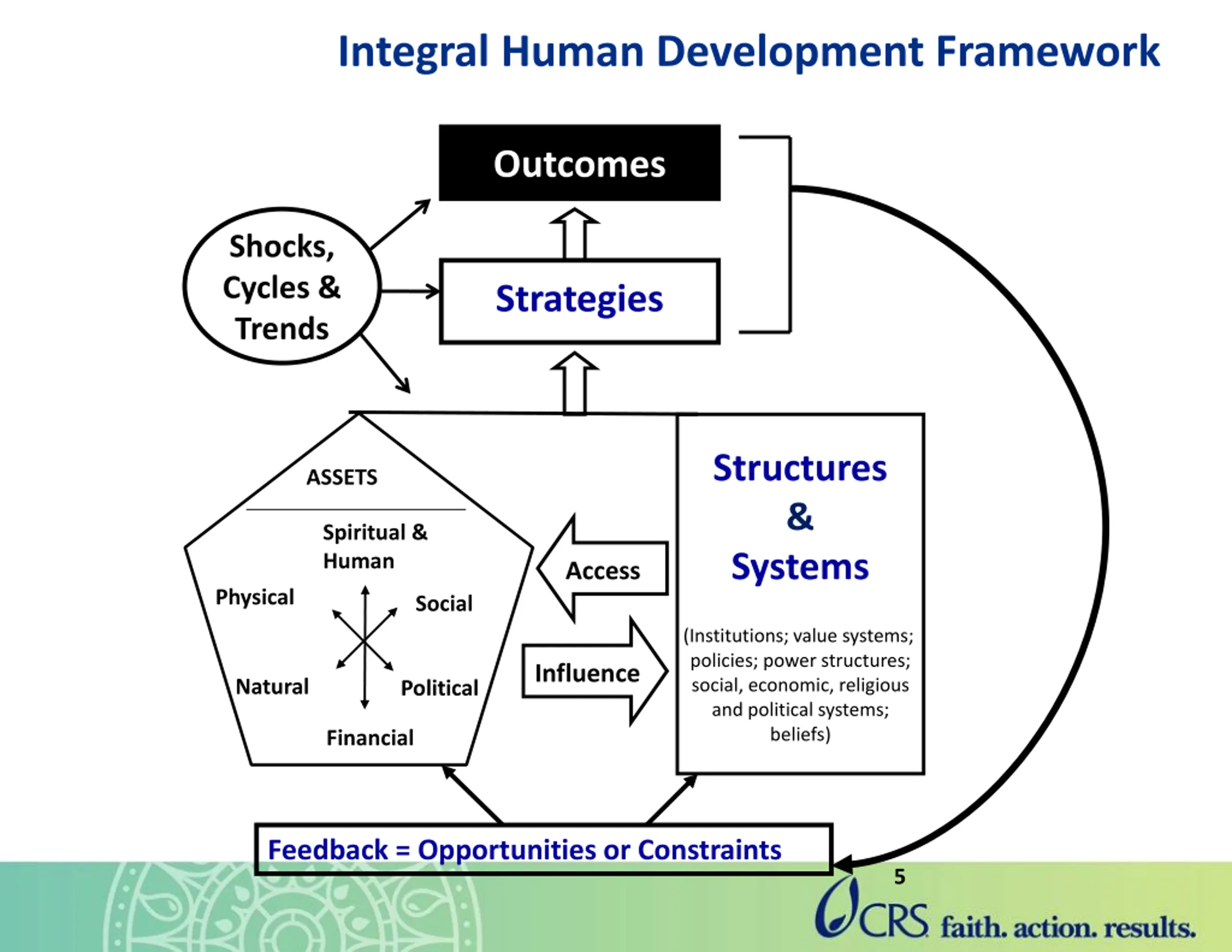 Integral Human Development Framework

Outcomes

Shocks, Cycles & Trends

Strategies

ASSETS

Spiritual & Human

Physical

Social

Natural

Political

Financial

Access

Influence

Structures & Systems

(Institutions; value systems; policies; power structures; social, economic, religious and political systems; beliefs)

Feedback = Opportunities or Constraints

5

CRS faith. action. results.